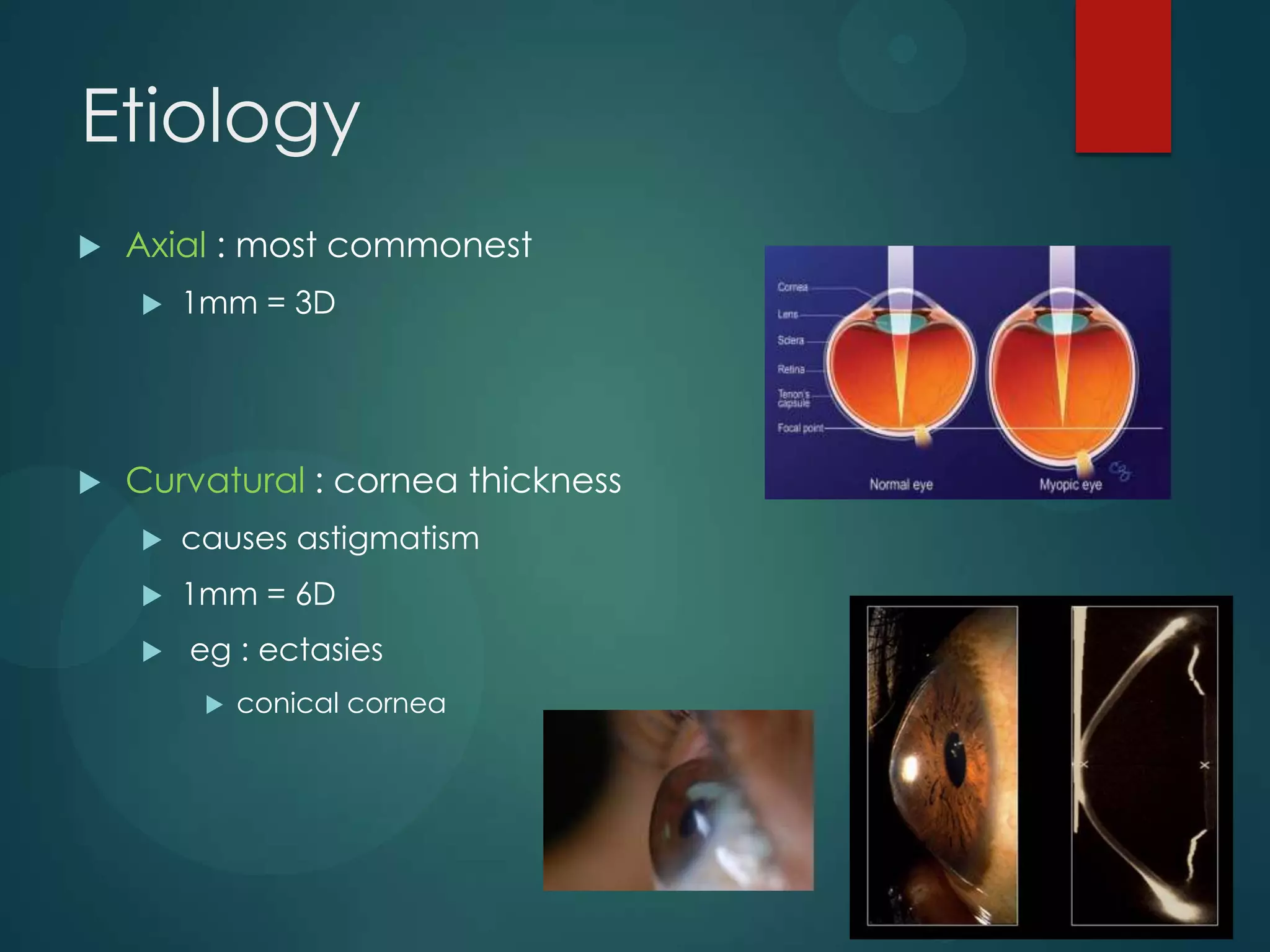 Etiology

Axial : most commonest

1mm = 3D

Curvatural : cornea thickness

causes astigmatism

1mm = 6D

eg : ectasies

conical cornea

Cornea
Lens
Sclera
Retina
Tenon's capsule
Focal point
Normal eye
Myopic eye